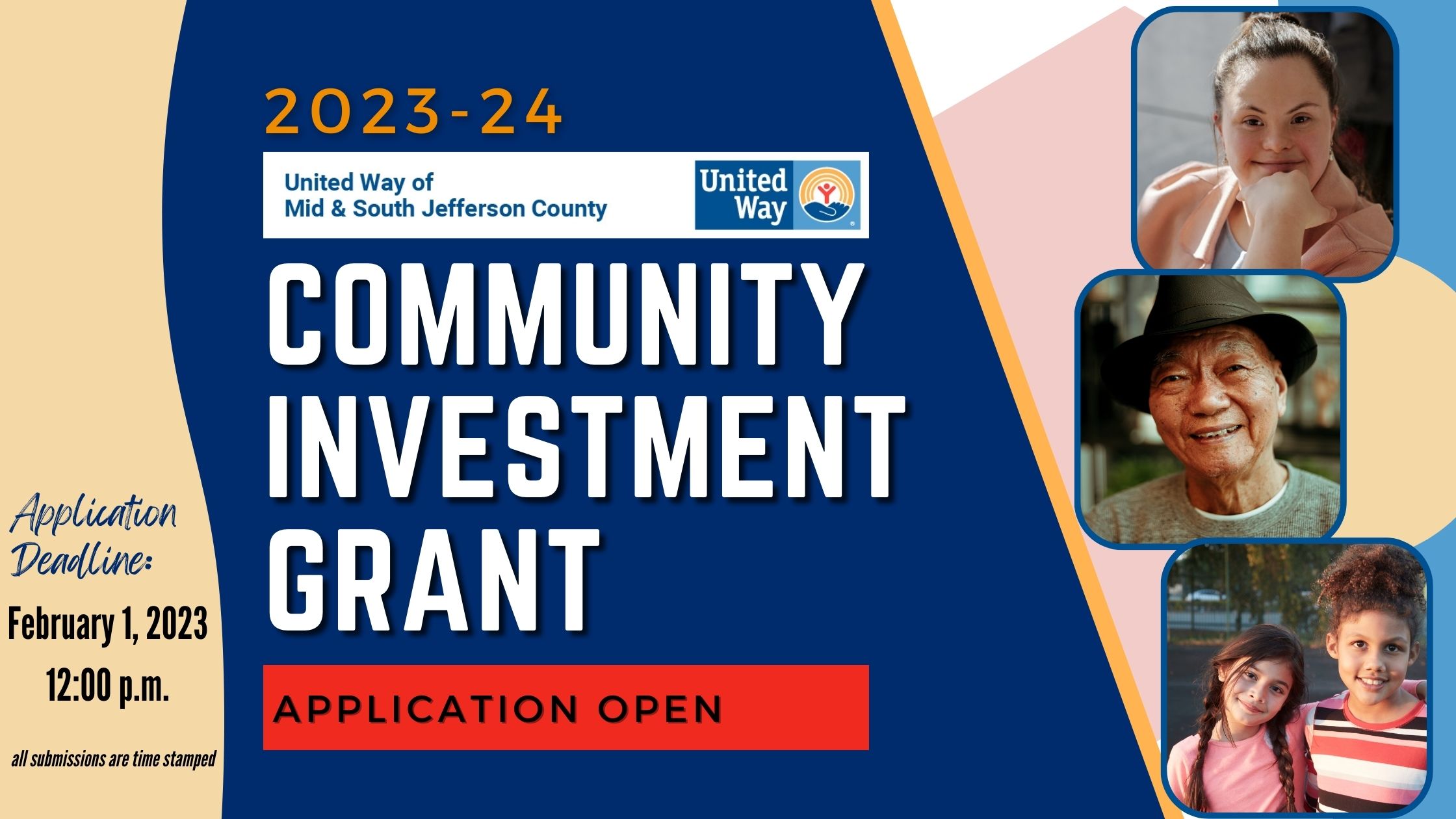 2023-24

United Way of
Mid & South Jefferson County

United Way

COMMUNITY INVESTMENT GRANT

APPLICATION OPEN

Application Deadline:

February 1, 2023
12:00 p.m.

all submissions are time stamped